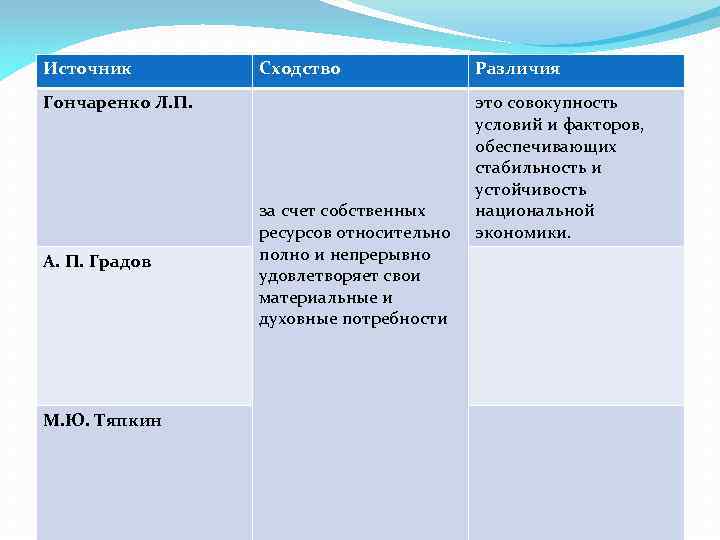 | Источник | Сходство | Различия |
|---|---|---|
| Гончаренко Л.П. | за счет собственных ресурсов относительно полно и непрерывно удовлетворяет свои материальные и духовные потребности | это совокупность условий и факторов, обеспечивающих стабильность и устойчивость национальной экономики. |
| А. П. Градов | | |
| М.Ю. Тяпкин | | |